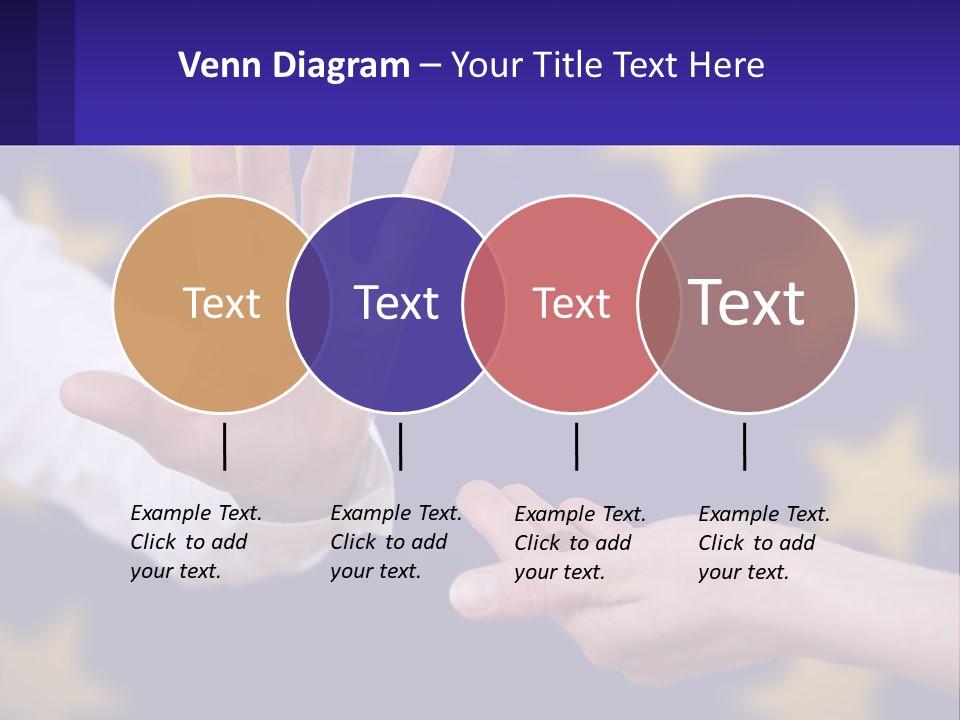 Venn Diagram – Your Title Text Here

Text

Text

Text

Text

Example Text. Click to add your text.

Example Text. Click to add your text.

Example Text. Click to add your text.

Example Text. Click to add your text.